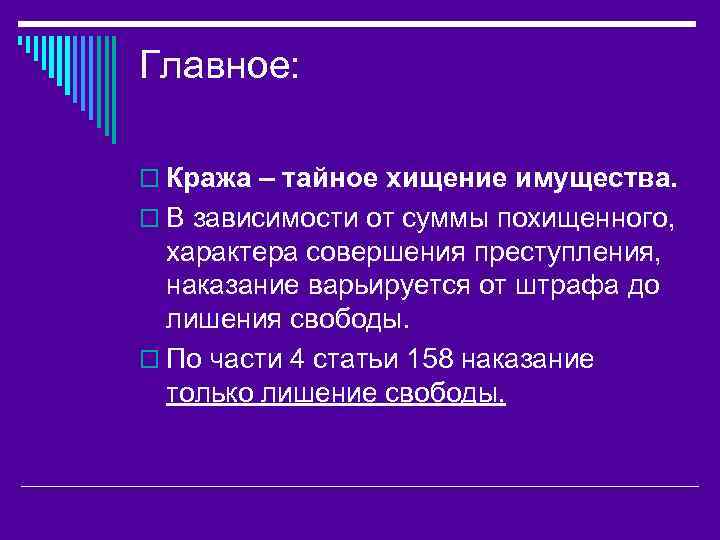 Главное:

Кража – тайное хищение имущества.

В зависимости от суммы похищенного, характера совершения преступления, наказание варьируется от штрафа до лишения свободы.

По части 4 статьи 158 наказание только лишение свободы.